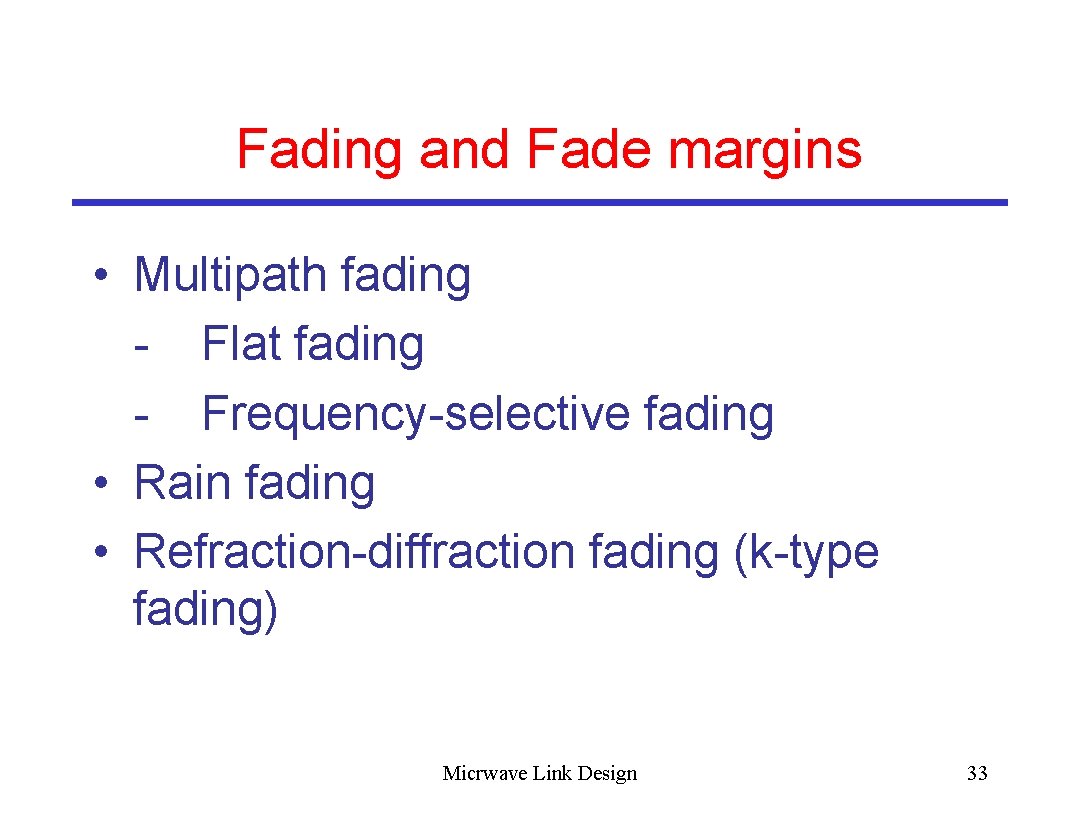 Fading and Fade margins

• Multipath fading
- Flat fading
- Frequency-selective fading
• Rain fading
• Refraction-diffraction fading (k-type fading)

Micrwave Link Design

33